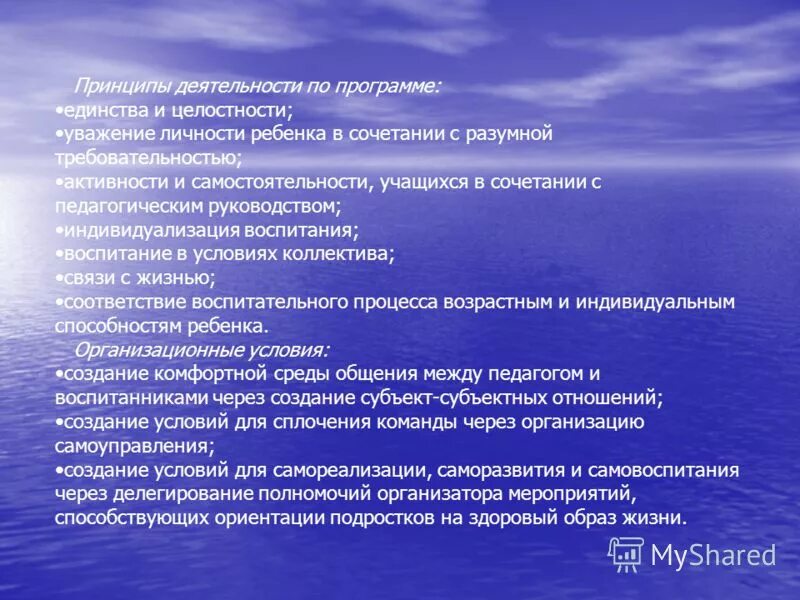 Принципы деятельности по программе:
•единства и целостности;
•уважение личности ребенка в сочетании с разумной требовательностью;
•активности и самостоятельности, учащихся в сочетании с педагогическим руководством;
•индивидуализация воспитания;
•воспитание в условиях коллектива;
•связи с жизнью;
•соответствие воспитательного процесса возрастным и индивидуальным способностям ребенка.

Организационные условия:
•создание комфортной среды общения между педагогом и воспитанниками через создание субъект-субъектных отношений;
•создание условий для сплочения команды через организацию самоуправления;
•создание условий для самореализации, саморазвития и самовоспитания через делегирование полномочий организатора мероприятий, способствующих ориентации подростков на здоровый образ жизни.

MyShared